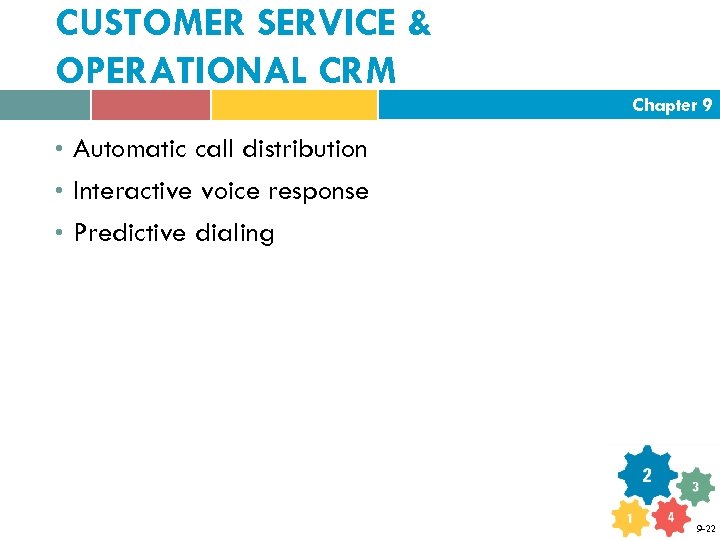 CUSTOMER SERVICE & OPERATIONAL CRM

Chapter 9

• Automatic call distribution
• Interactive voice response
• Predictive dialing

2
3
1
4

9-22